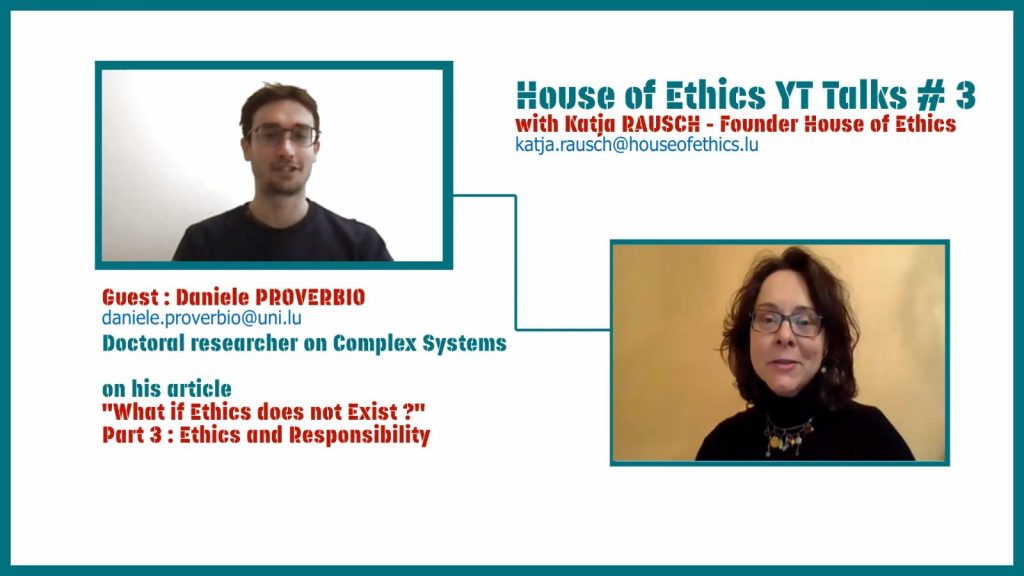 House of Ethics YT Talks # 3
with Katja RAUSCH - Founder House of Ethics
katja.rausch@houseofethics.lu

Guest : Daniele PROVERBIO
daniele.proverbio@uni.lu
Doctoral researcher on Complex Systems

on his article
"What if Ethics does not Exist ?"
Part 3 : Ethics and Responsibility